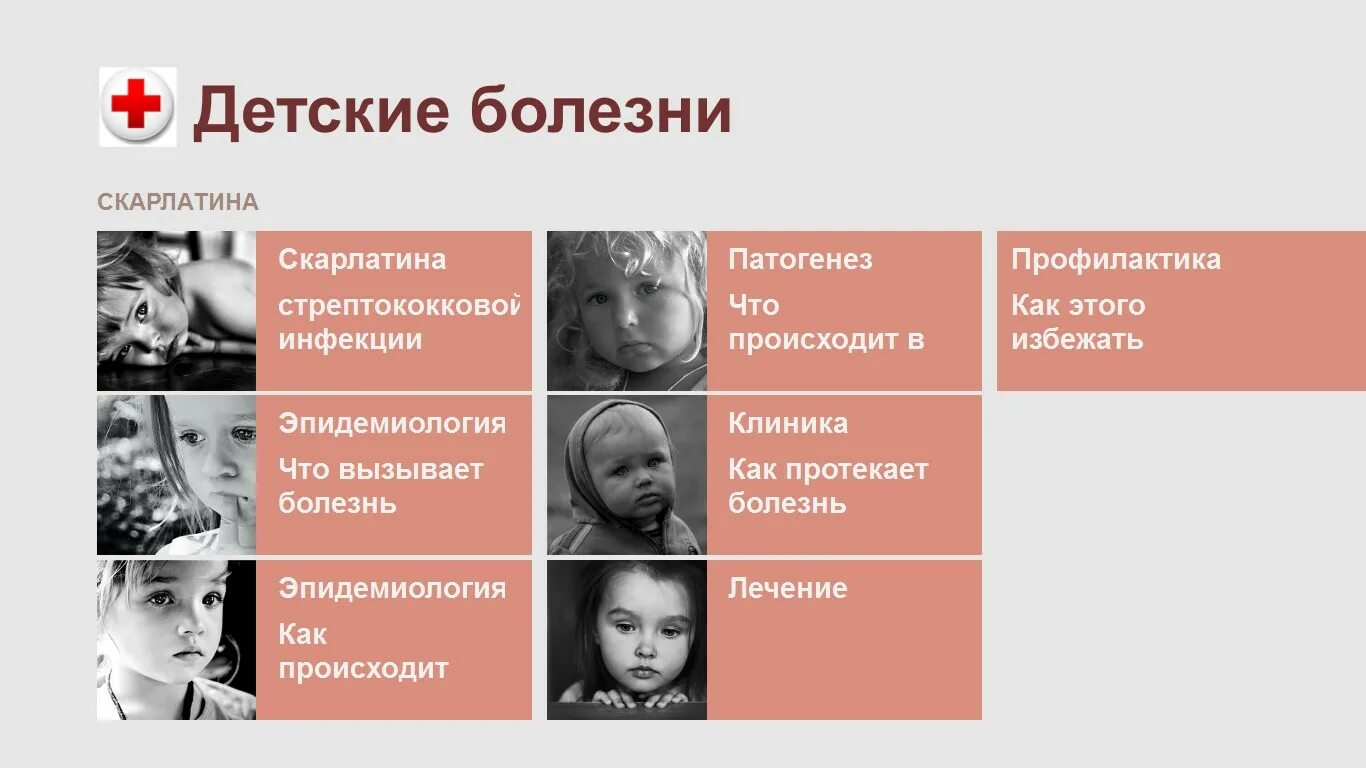 Детские болезни

СКАРЛАТИНА

Скарлатина

стрептококковой инфекции

Эпидемиология

Что вызывает болезнь

Эпидемиология

Как происходит

Патогенез

Что происходит в

Клиника

Как протекает болезнь

Лечение

Профилактика

Как этого избежать